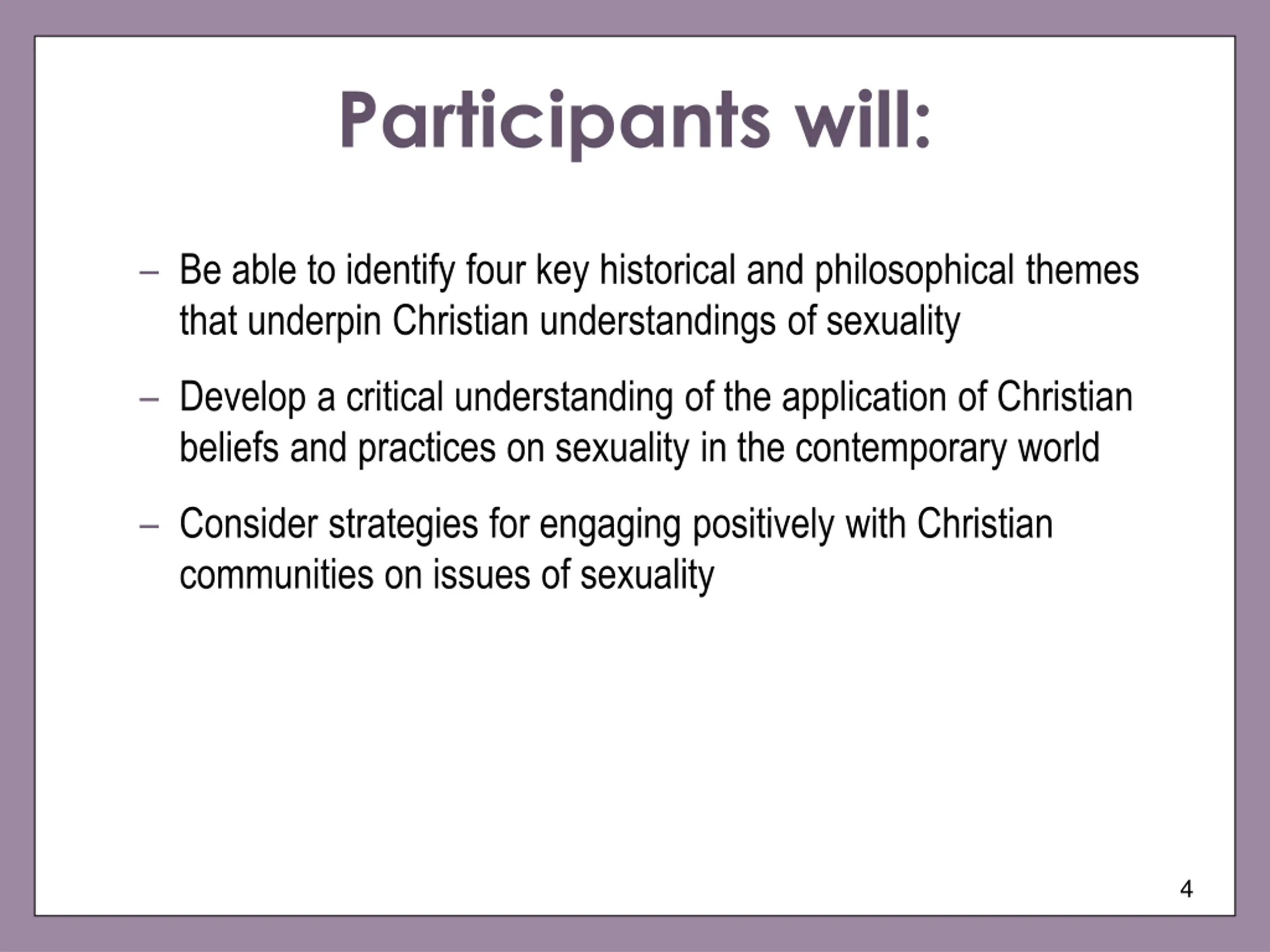 Participants will:

– Be able to identify four key historical and philosophical themes that underpin Christian understandings of sexuality

– Develop a critical understanding of the application of Christian beliefs and practices on sexuality in the contemporary world

– Consider strategies for engaging positively with Christian communities on issues of sexuality

4